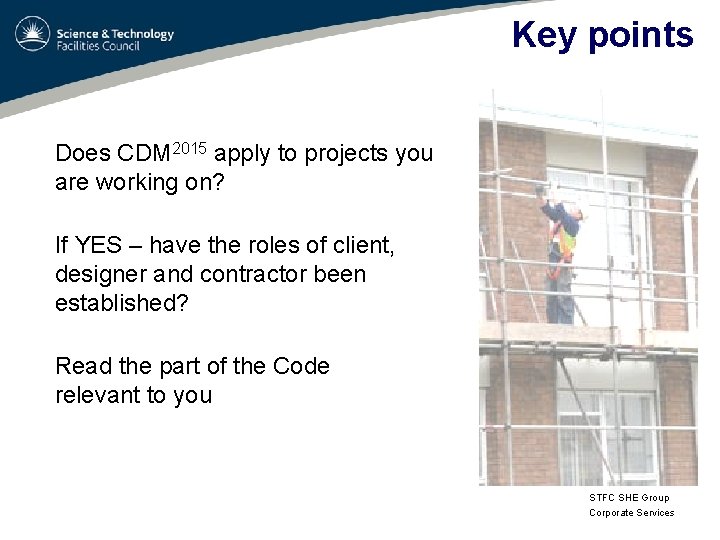 Science & Technology Facilities Council

Key points

Does CDM$^{2015}$ apply to projects you are working on?

If YES – have the roles of client, designer and contractor been established?

Read the part of the Code relevant to you

STFC SHE Group
Corporate Services